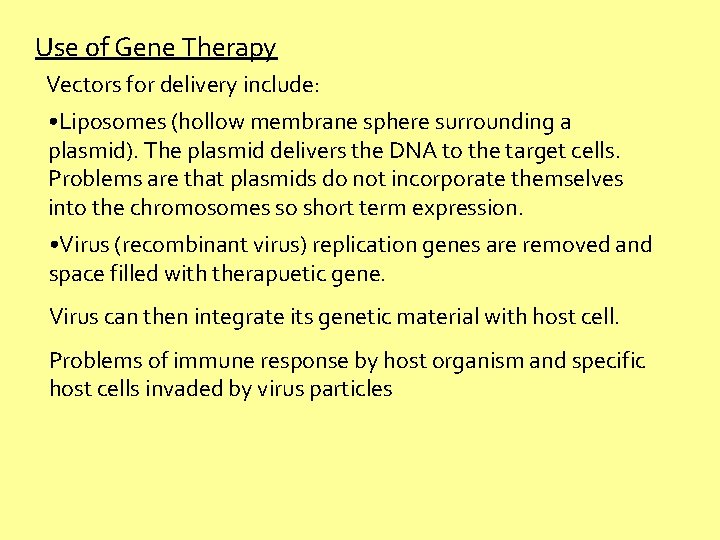 Use of Gene Therapy

Vectors for delivery include:

•Liposomes (hollow membrane sphere surrounding a plasmid). The plasmid delivers the DNA to the target cells. Problems are that plasmids do not incorporate themselves into the chromosomes so short term expression.

•Virus (recombinant virus) replication genes are removed and space filled with therapuetic gene.

Virus can then integrate its genetic material with host cell.

Problems of immune response by host organism and specific host cells invaded by virus particles